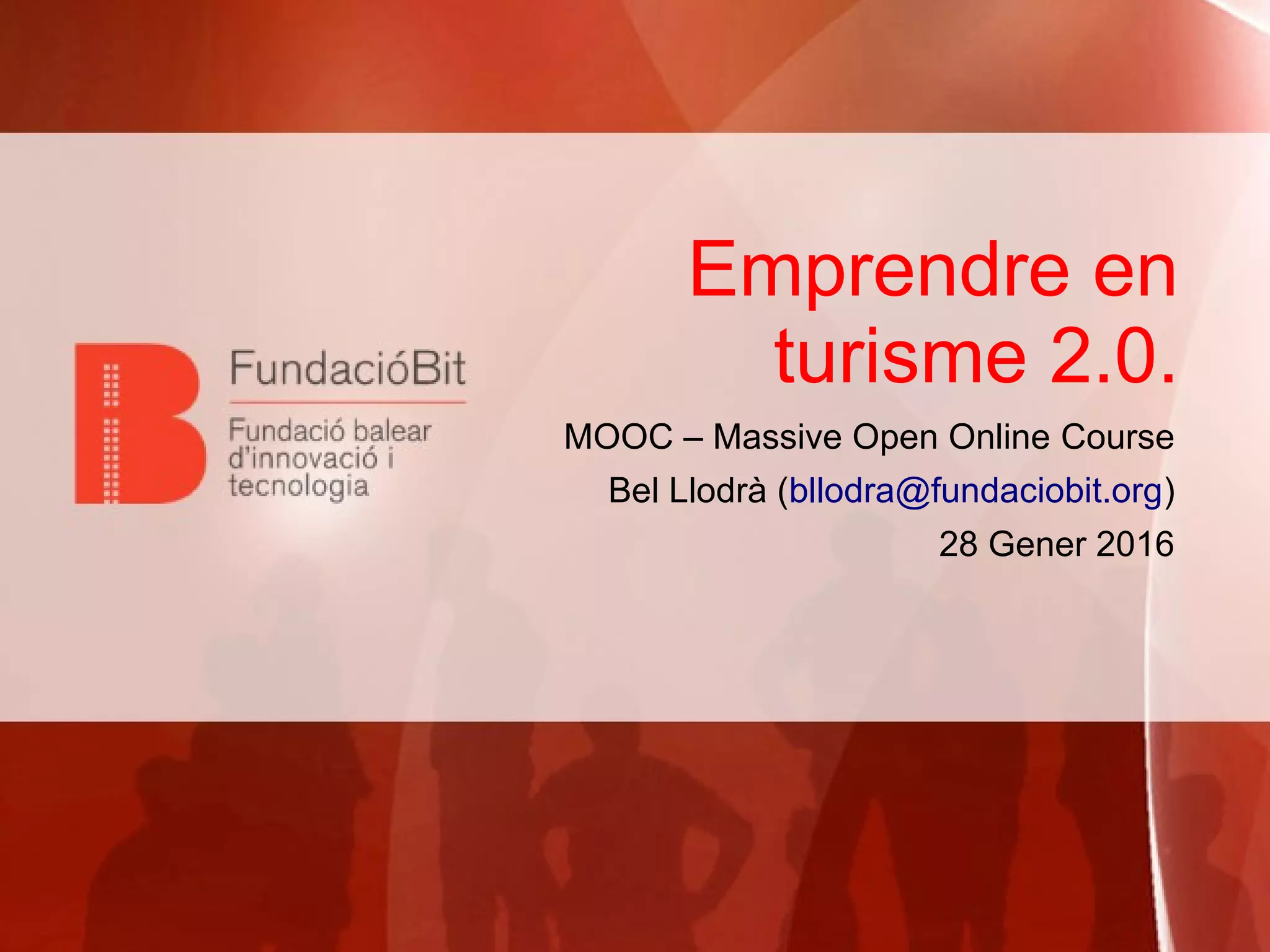 FundacióBit
Fundació balear d'innovació i tecnologia

Emprendre en turisme 2.0.

MOOC – Massive Open Online Course

Bel Llodrà (bllodra@fundaciobit.org)

28 Gener 2016